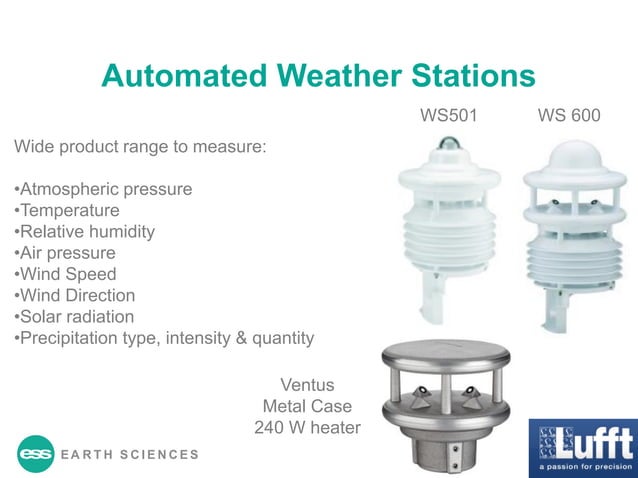 Automated Weather Stations

WS501

WS 600

Wide product range to measure:

•Atmospheric pressure
•Temperature
•Relative humidity
•Air pressure
•Wind Speed
•Wind Direction
•Solar radiation
•Precipitation type, intensity & quantity

Ventus
Metal Case
240 W heater

ess EARTH SCIENCES

Lufft
a passion for precision